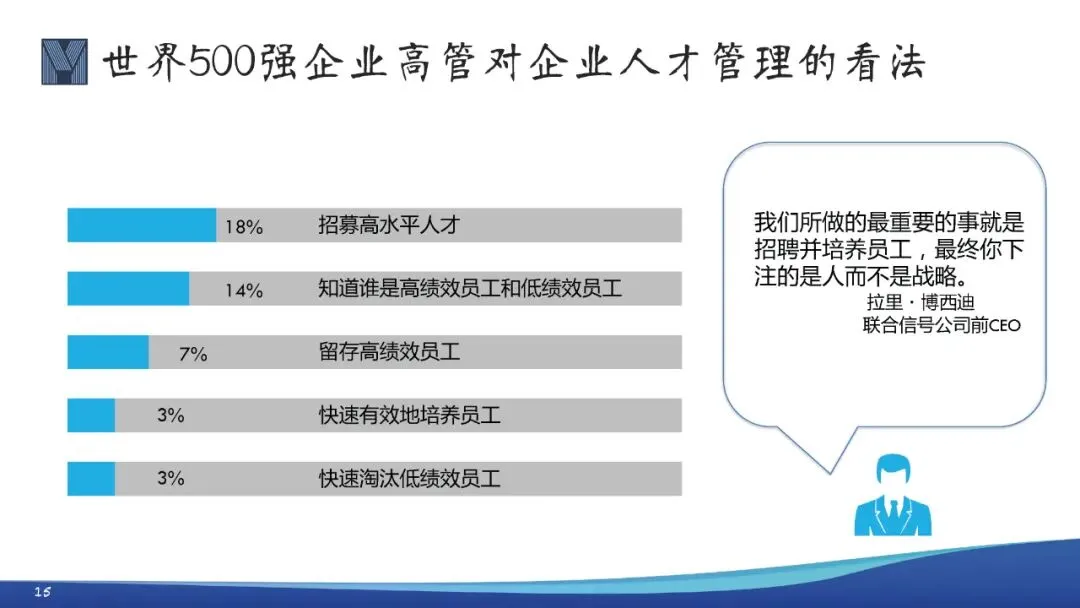 世界500强企业高管对企业人才管理的看法

18% 招募高水平人才

14% 知道谁是高绩效员工和低绩效员工

7% 留存高绩效员工

3% 快速有效地培养员工

3% 快速淘汰低绩效员工

我们所做的最重要的事就是招聘并培养员工，最终你下注的是人而不是战略。
拉里 · 博西迪
联合信号公司前CEO

15